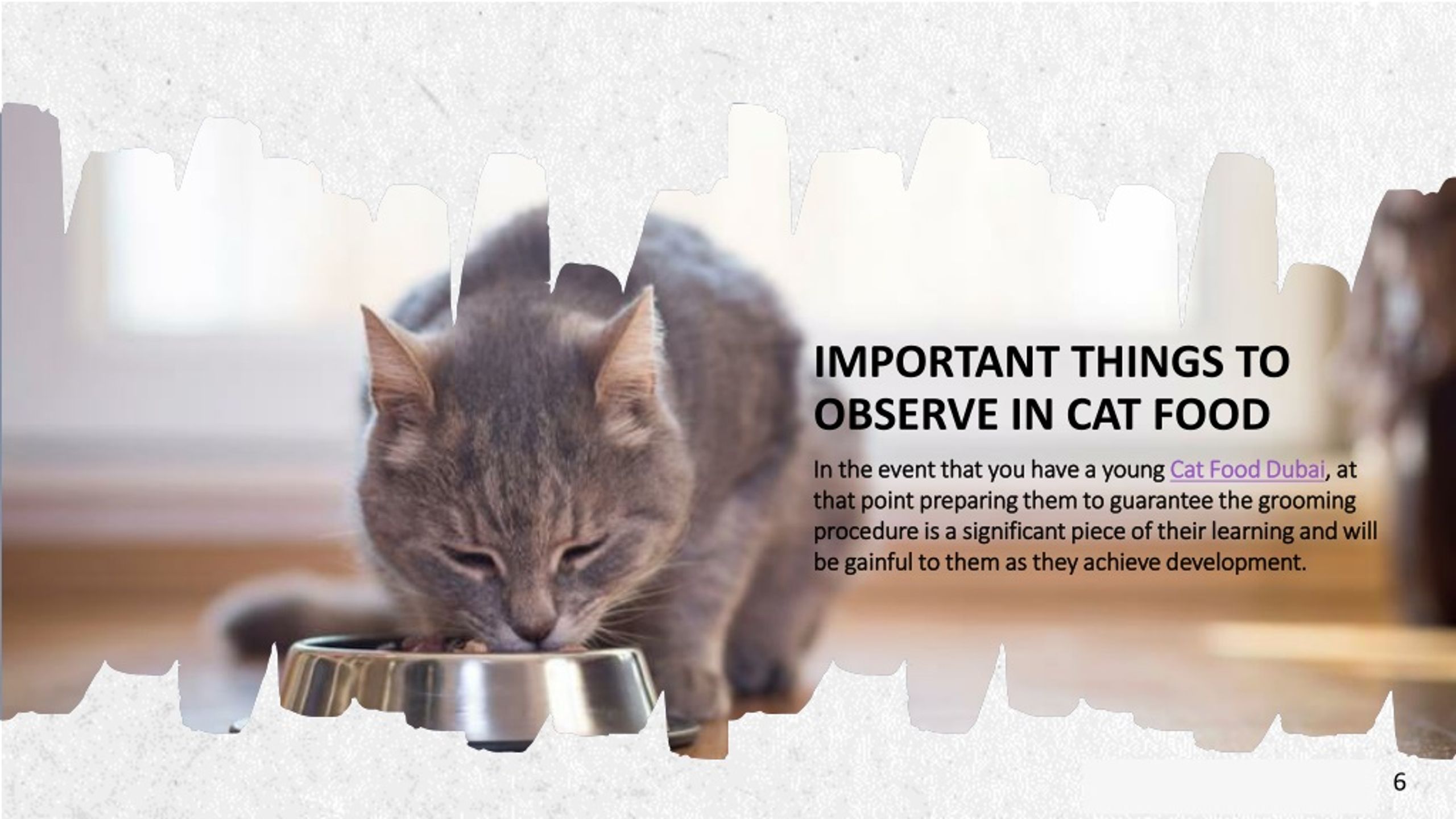 IMPORTANT THINGS TO OBSERVE IN CAT FOOD

In the event that you have a young Cat Food Dubai, at that point preparing them to guarantee the grooming procedure is a significant piece of their learning and will be gainful to them as they achieve development.

6